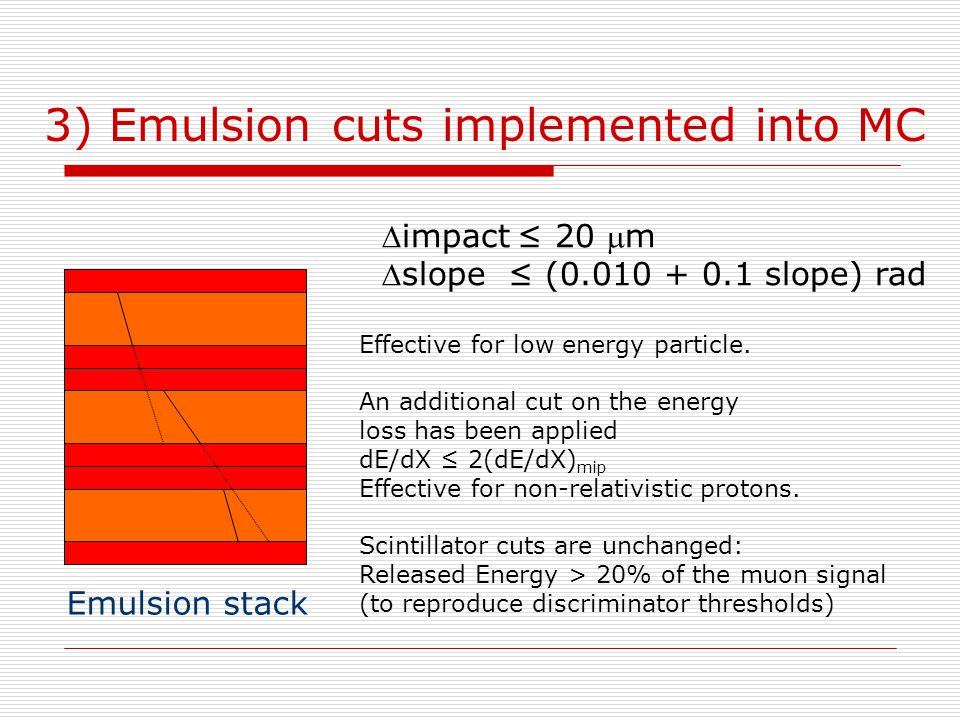 3) Emulsion cuts implemented into MC

$\Delta$impact $\leq$ 20 $\mu$m
$\Delta$slope $\leq$ (0.010 + 0.1 slope) rad

Effective for low energy particle.

An additional cut on the energy loss has been applied
dE/dX $\leq$ 2(dE/dX)$_{mip}$
Effective for non-relativistic protons.

Scintillator cuts are unchanged:
Released Energy > 20% of the muon signal
(to reproduce discriminator thresholds)

Emulsion stack